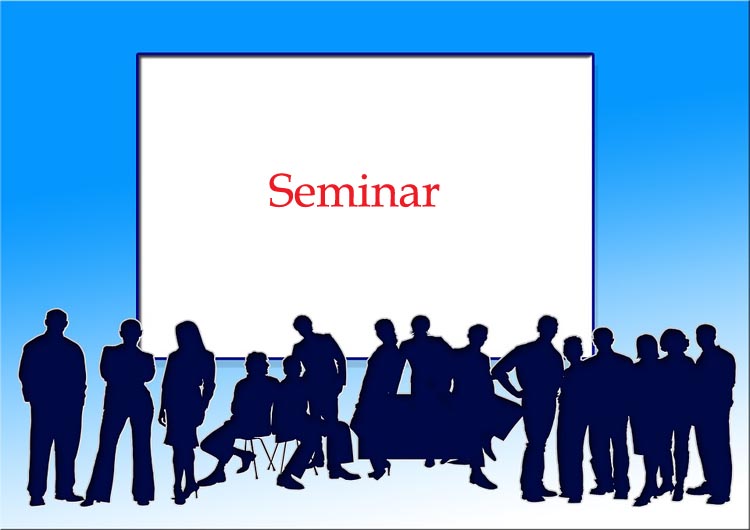 Seminar